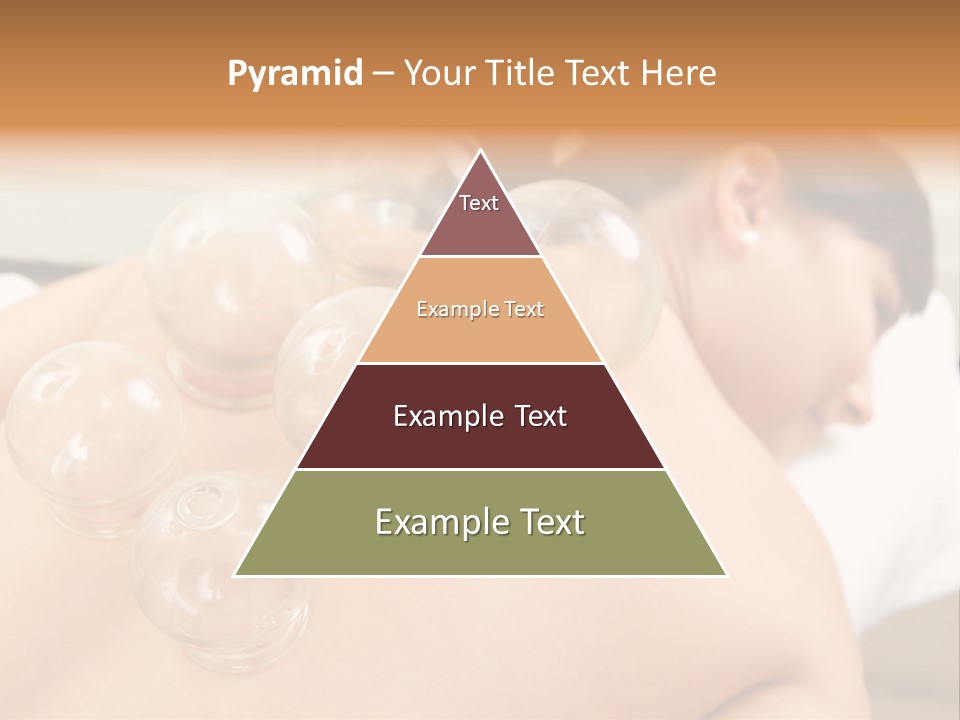 Pyramid – Your Title Text Here

Text

Example Text

Example Text

Example Text